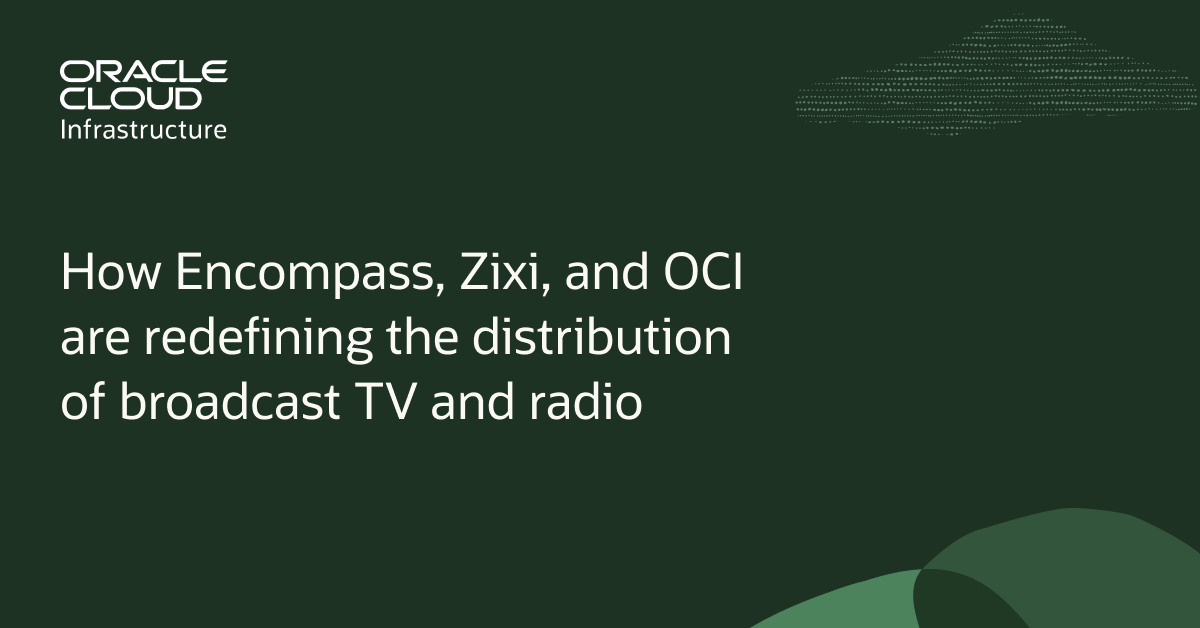 ORACLE CLOUD
Infrastructure

How Encompass, Zixi, and OCI are redefining the distribution of broadcast TV and radio